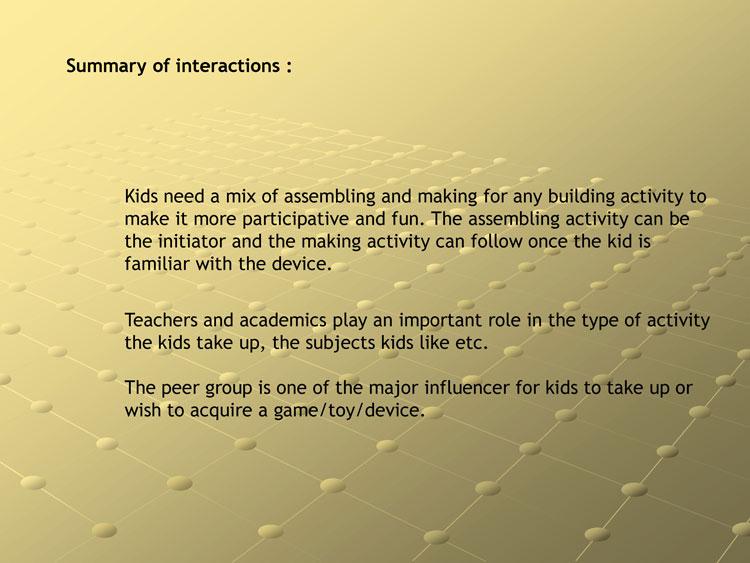 Summary of interactions :

Kids need a mix of assembling and making for any building activity to make it more participative and fun. The assembling activity can be the initiator and the making activity can follow once the kid is familiar with the device.

Teachers and academics play an important role in the type of activity the kids take up, the subjects kids like etc.

The peer group is one of the major influencer for kids to take up or wish to acquire a game/toy/device.